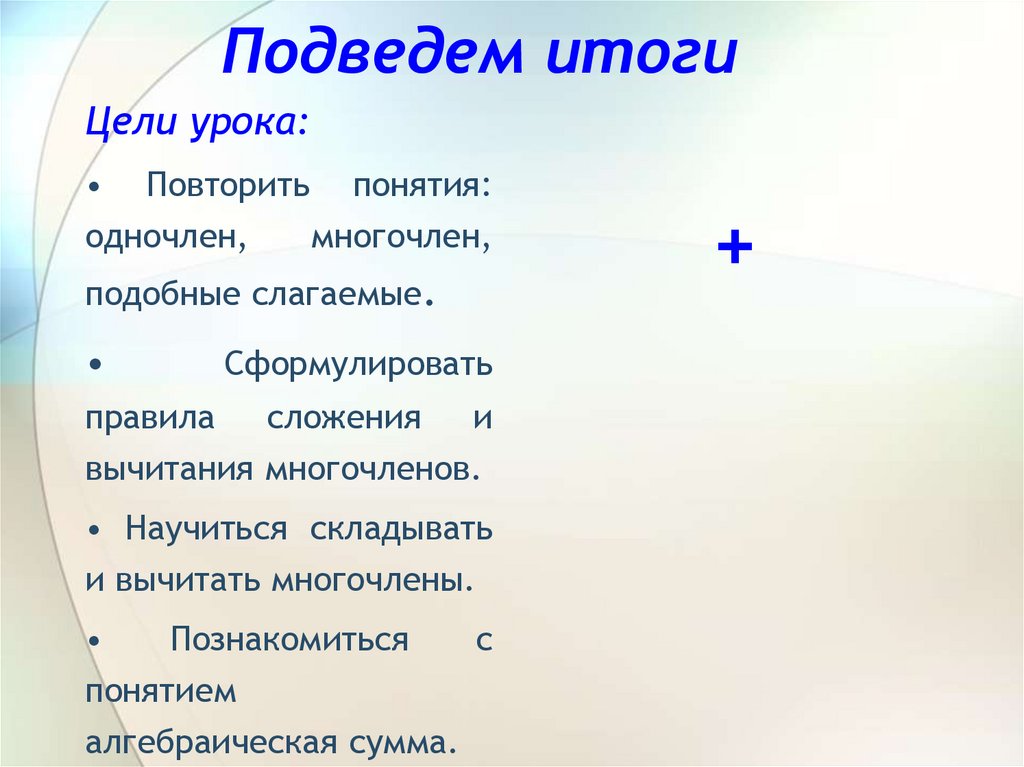 Подведем итоги

Цели урока:

• Повторить понятия: одночлен, многочлен, подобные слагаемые.

• Сформулировать правила сложения и вычитания многочленов.

• Научиться складывать и вычитать многочлены.

• Познакомиться с понятием алгебраическая сумма.

+